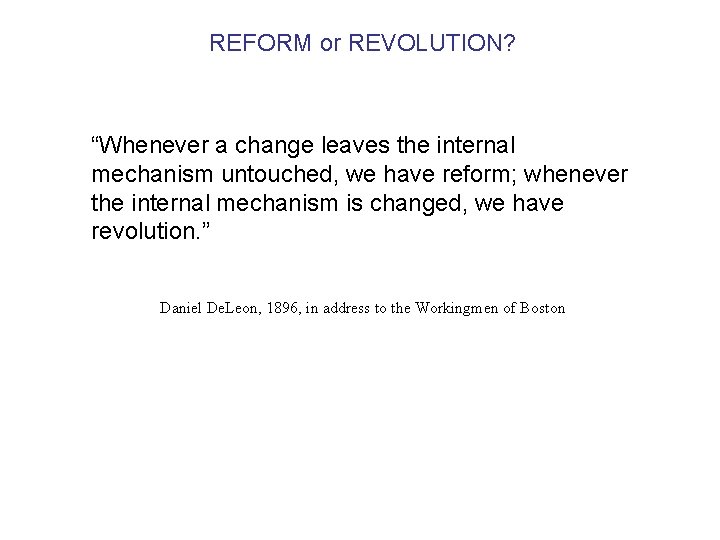 REFORM or REVOLUTION?

“Whenever a change leaves the internal mechanism untouched, we have reform; whenever the internal mechanism is changed, we have revolution.”

Daniel DeLeon, 1896, in address to the Workingmen of Boston